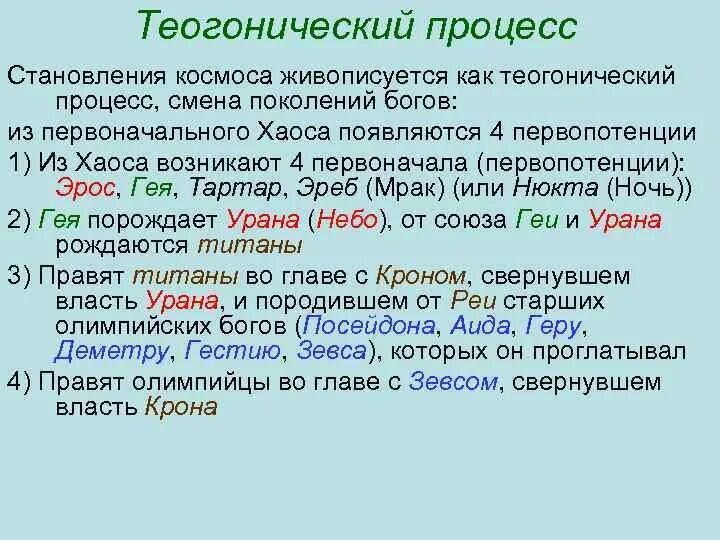 Теогонический процесс

Становления космоса живописуется как теогонический процесс, смена поколений богов:

из первоначального Хаоса появляются 4 первопотенции

1) Из Хаоса возникают 4 первоначала (первопотенции): Эрос, Гея, Тартар, Эреб (Мрак) (или Нюкта (Ночь))

2) Гея порождает Урана (Небо), от союза Геи и Урана рождаются титаны

3) Правят титаны во главе с Кроном, свернувшем власть Урана, и породившем от Реи старших олимпийских богов (Посейдона, Аида, Геру, Деметру, Гестию, Зевса), которых он проглатывал

4) Правят олимпийцы во главе с Зевсом, свернувшем власть Крона